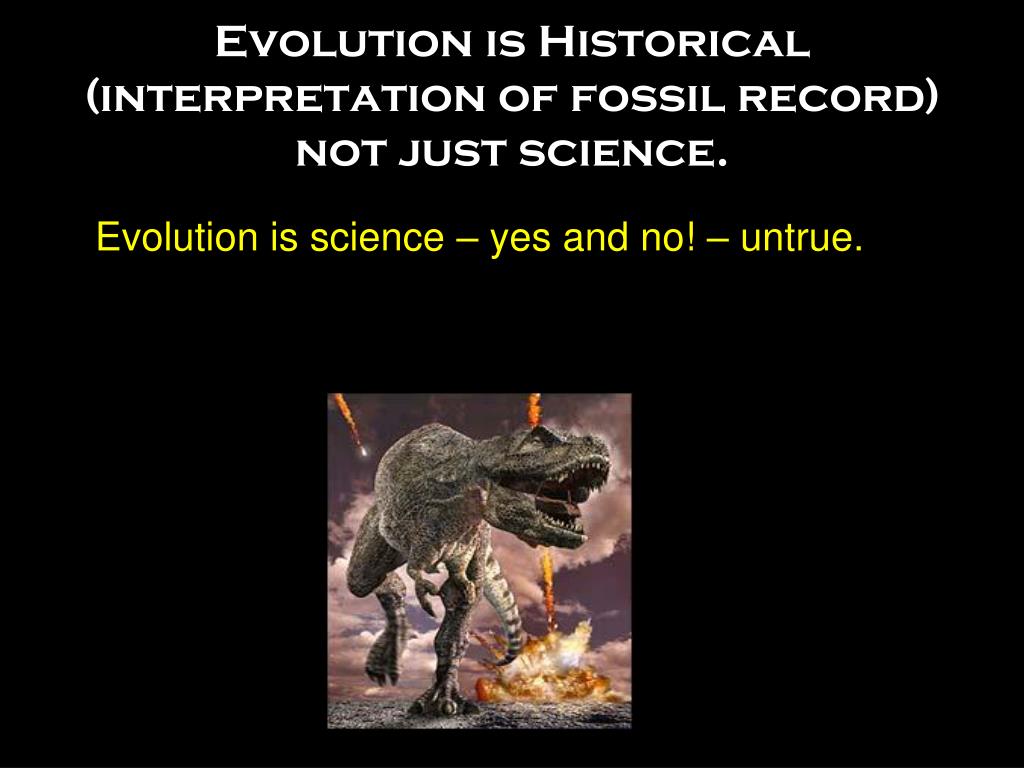 Evolution is Historical (interpretation of fossil record) not just science.

Evolution is science – yes and no! – untrue.